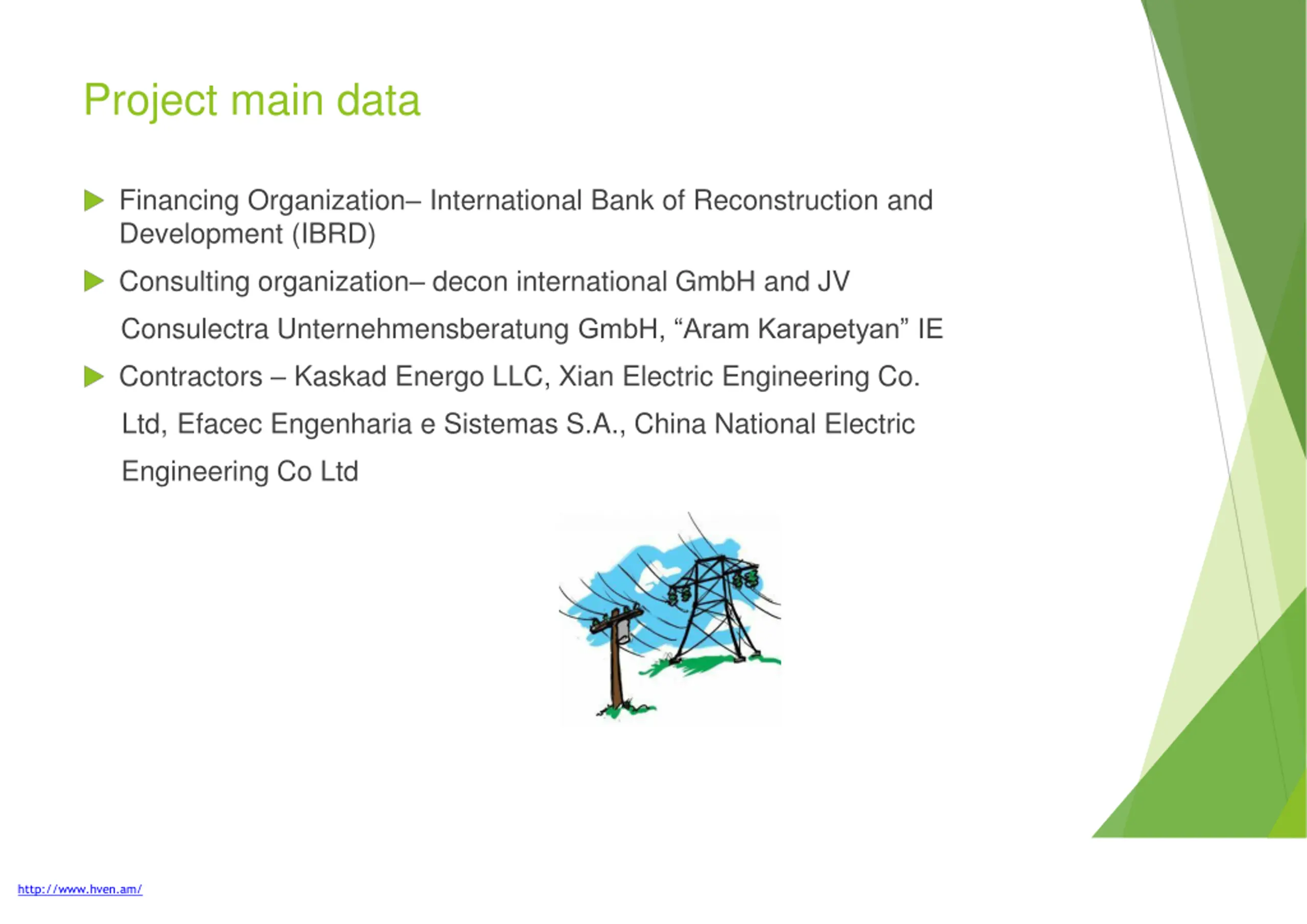 Project main data

Financing Organization– International Bank of Reconstruction and Development (IBRD)

Consulting organization– decon international GmbH and JV

Consulectra Unternehmensberatung GmbH, “Aram Karapetyan” IE

Contractors – Kaskad Energo LLC, Xian Electric Engineering Co.

Ltd, Efacec Engenharia e Sistemas S.A., China National Electric

Engineering Co Ltd

http://www.hven.am/